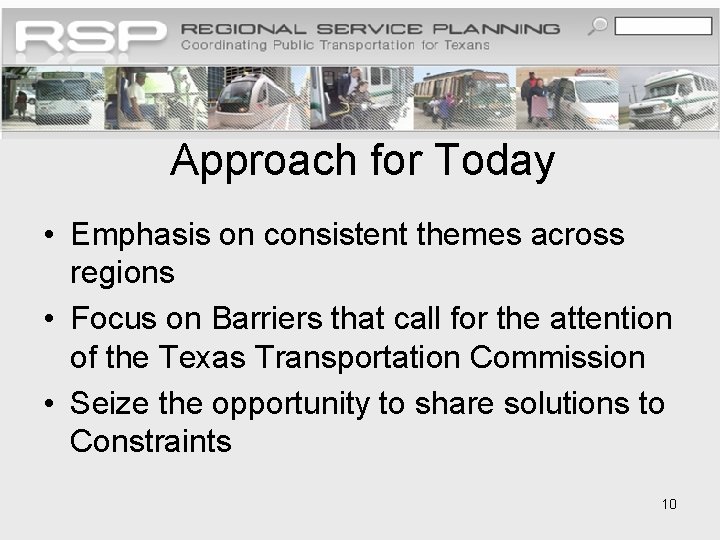 RSP REGIONAL SERVICE PLANNING
Coordinating Public Transportation for Texans

Approach for Today

• Emphasis on consistent themes across regions
• Focus on Barriers that call for the attention of the Texas Transportation Commission
• Seize the opportunity to share solutions to Constraints

10